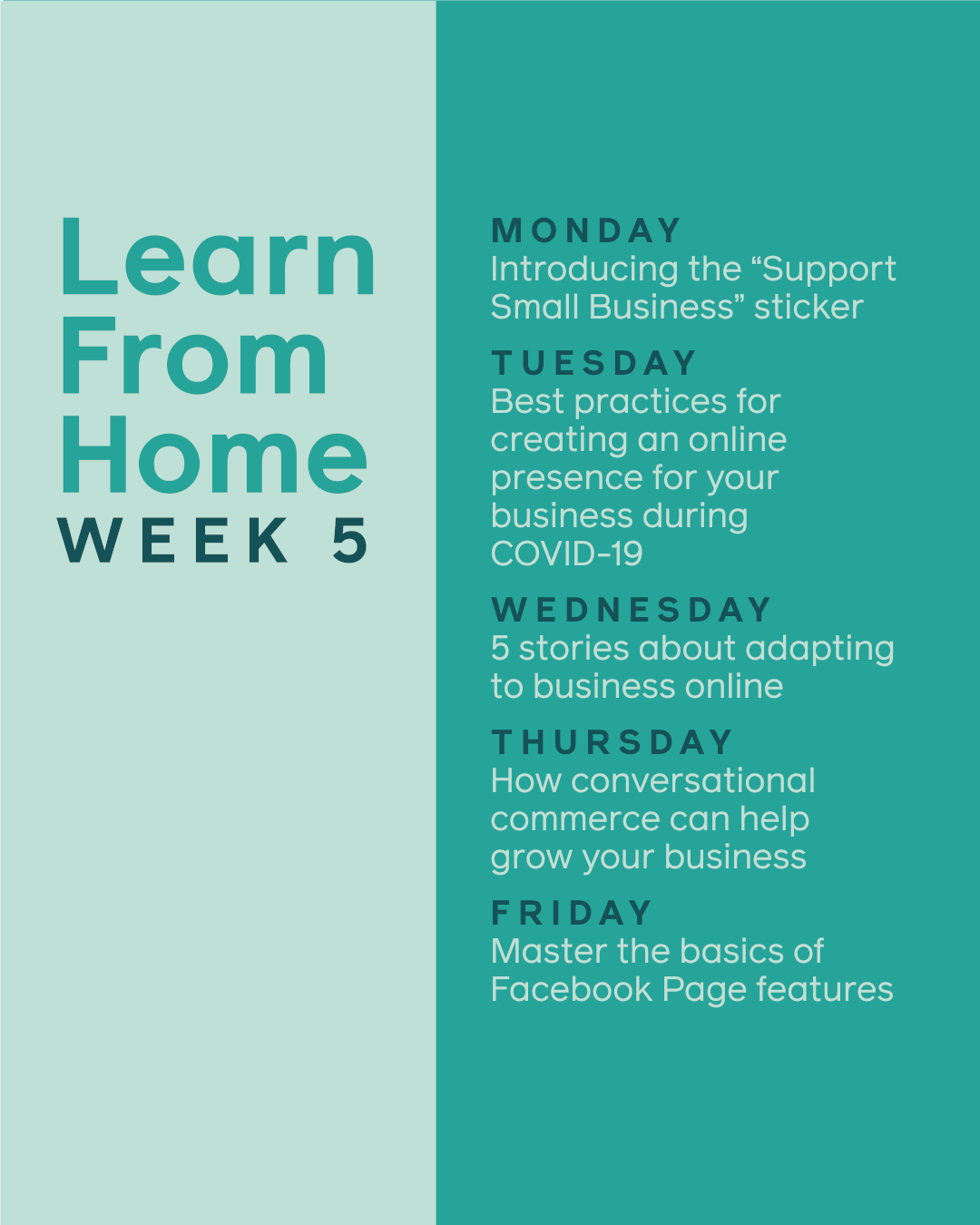 Learn From Home
WEEK 5

MONDAY
Introducing the “Support Small Business” sticker

TUESDAY
Best practices for creating an online presence for your business during COVID-19

WEDNESDAY
5 stories about adapting to business online

THURSDAY
How conversational commerce can help grow your business

FRIDAY
Master the basics of Facebook Page features